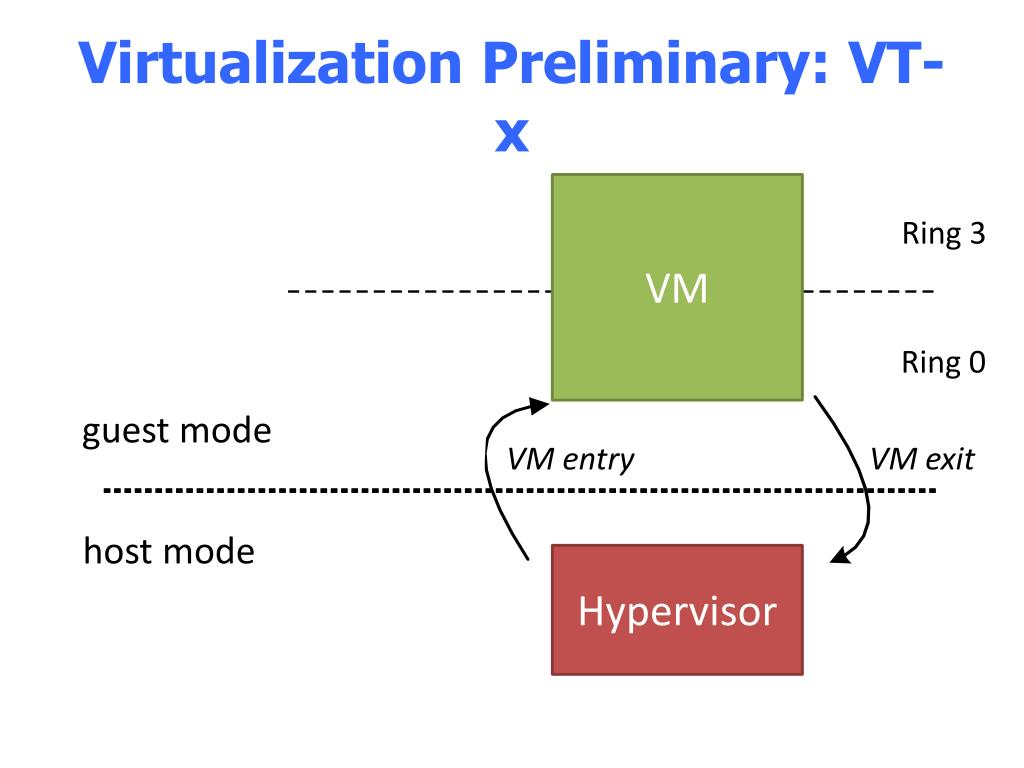 Virtualization Preliminary: VT-x

Ring 3

VM

Ring 0

guest mode

VM entry

VM exit

host mode

Hypervisor